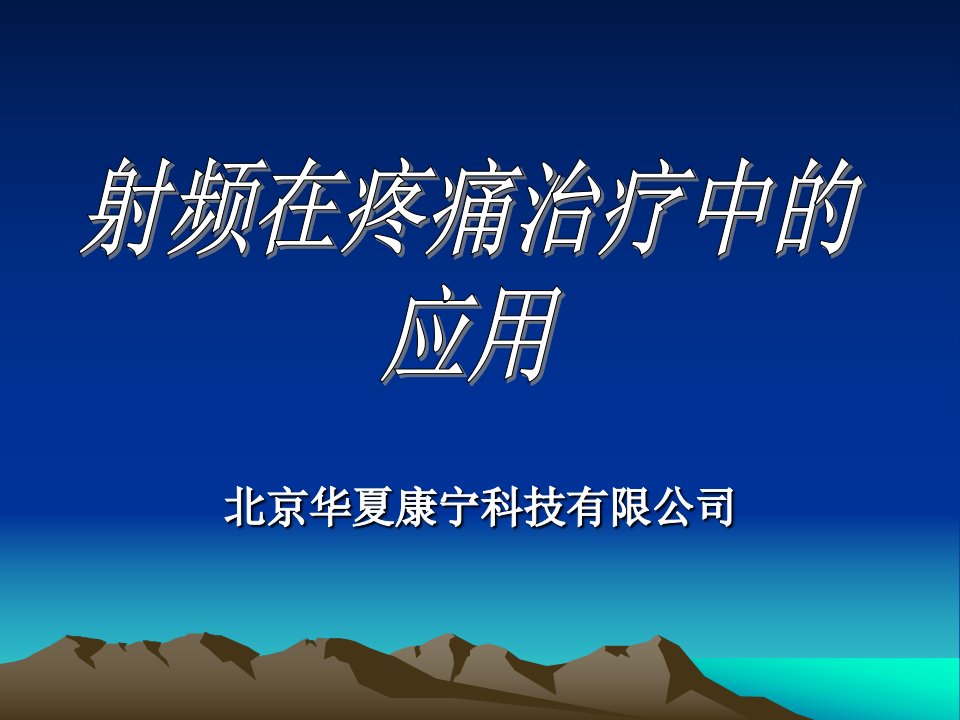 射频在疼痛治疗中的应用

北京华夏康宁科技有限公司